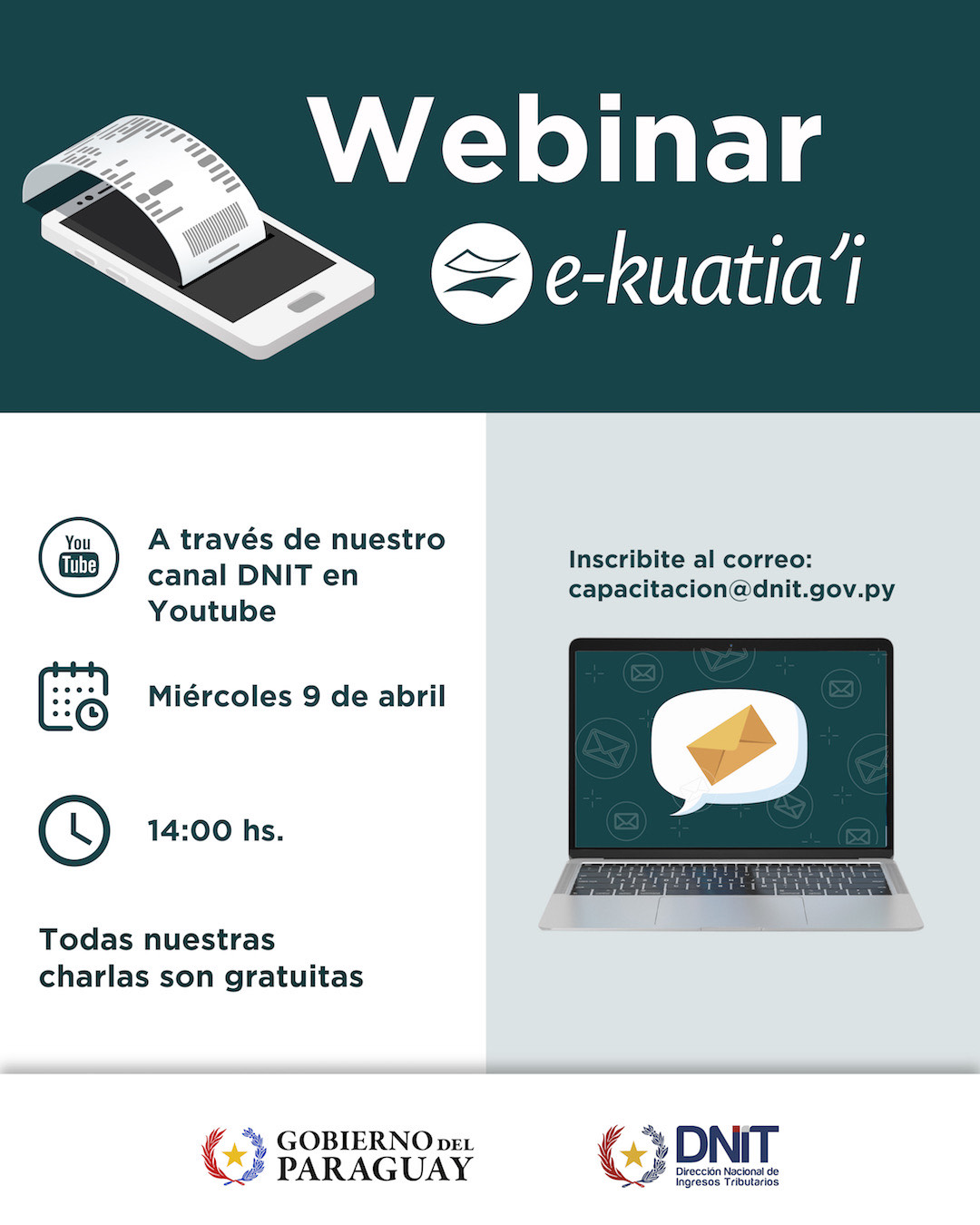 Webinar

e-kuatia'i

You Tube

A través de nuestro canal DNIT en Youtube

Miércoles 9 de abril

14:00 hs.

Todas nuestras charlas son gratuitas

Inscribite al correo:
capacitacion@dnit.gov.py

GOBIERNO DEL PARAGUAY

DNIT
Dirección Nacional de Ingresos Tributarios